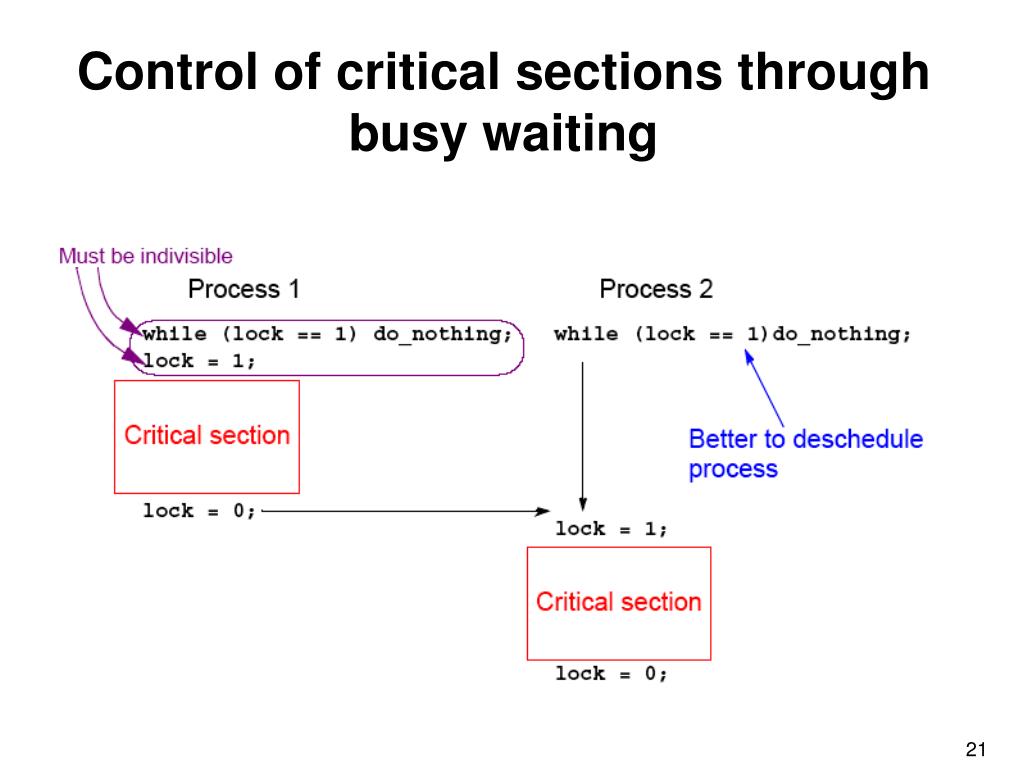 Control of critical sections through busy waiting

Must be indivisible

Process 1

while (lock == 1) do_nothing;
lock = 1;

Critical section

lock = 0;

Process 2

while (lock == 1)do_nothing;

Better to deschedule process

lock = 1;

Critical section

lock = 0;

21